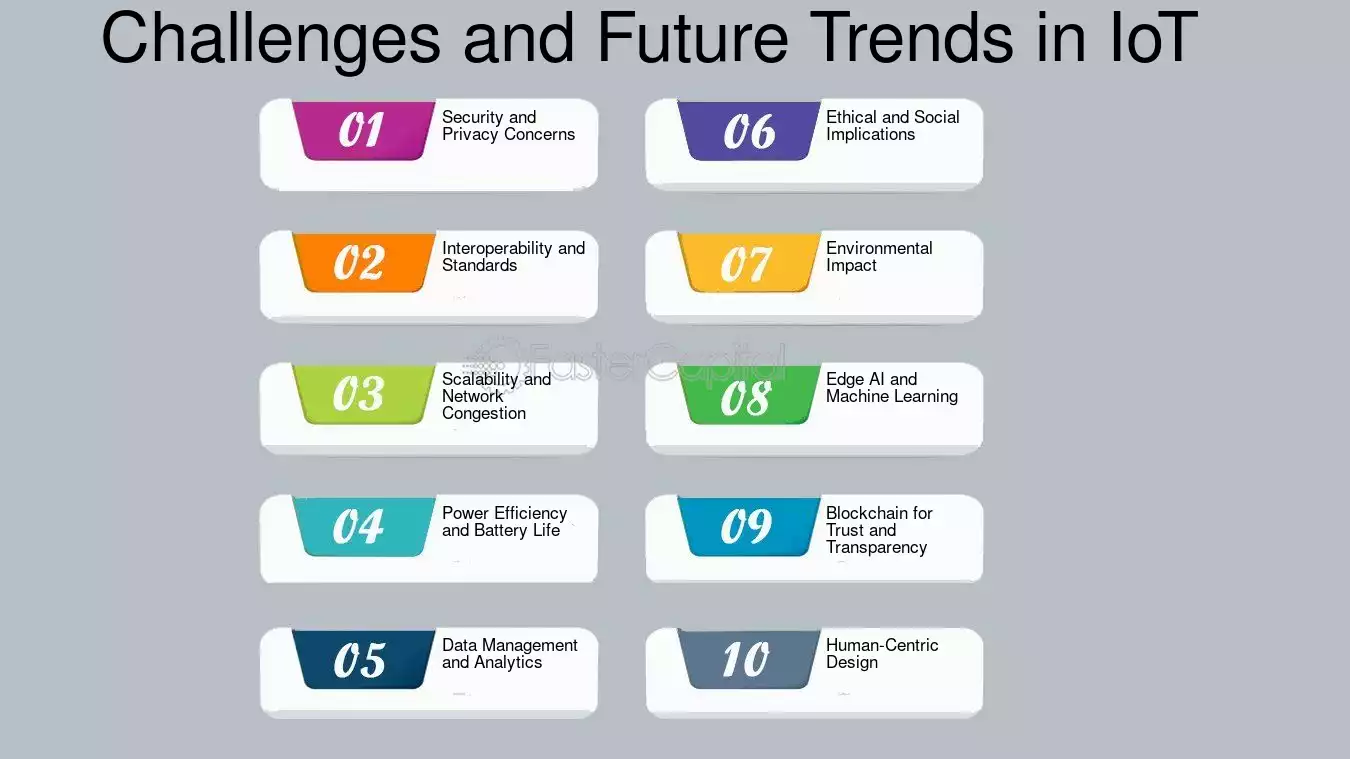 Challenges and Future Trends in IoT

01 Security and Privacy Concerns

02 Interoperability and Standards

03 Scalability and Network Congestion

04 Power Efficiency and Battery Life

05 Data Management and Analytics

06 Ethical and Social Implications

07 Environmental Impact

08 Edge AI and Machine Learning

09 Blockchain for Trust and Transparency

10 Human-Centric Design

FasterCapital